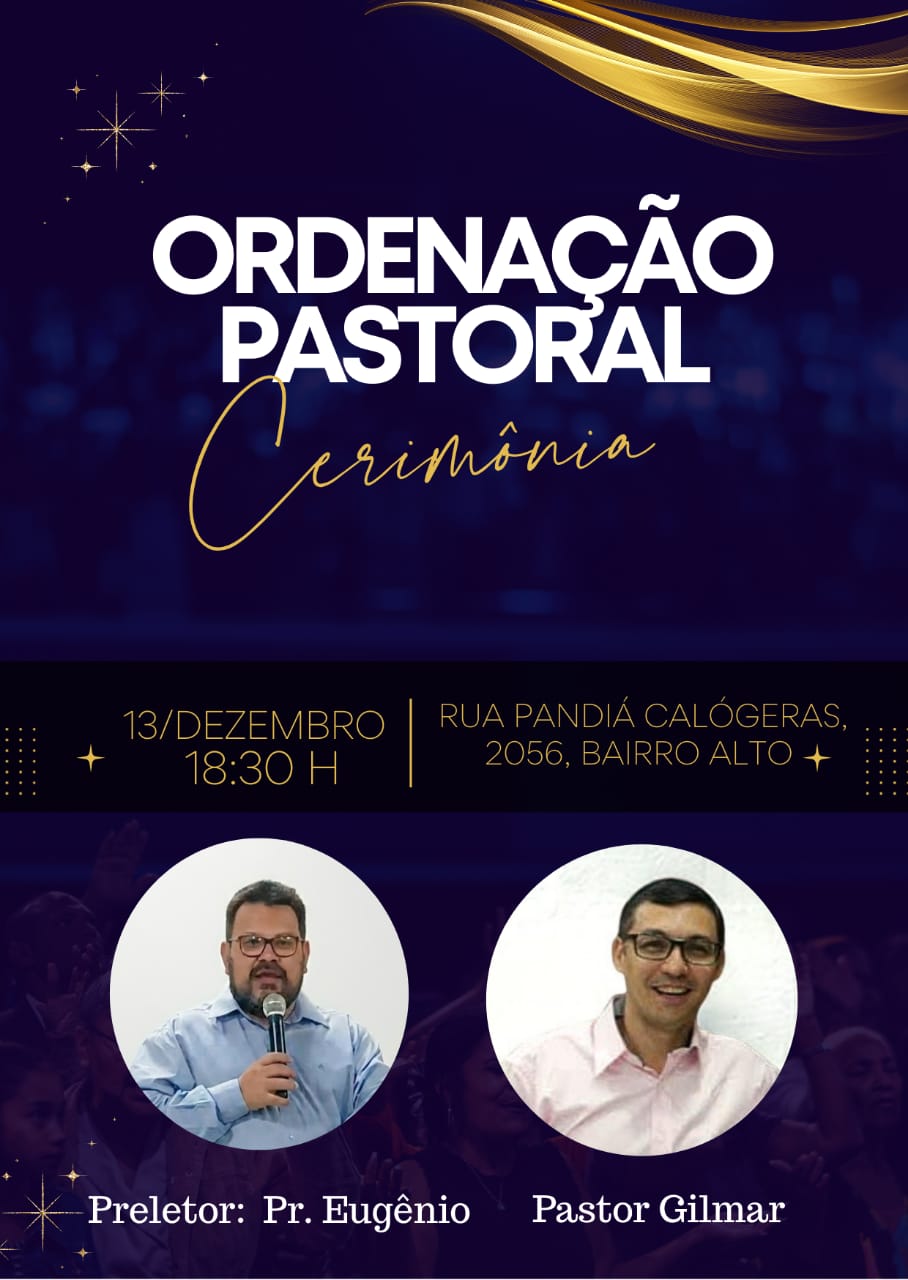 ORDENAÇÃO PASTORAL

Cerimônia

13/DEZEMBRO
18:30 H

RUA PANDIÁ CALÓGERAS, 2056, BAIRRO ALTO

Preletor: Pr. Eugênio

Pastor Gilmar